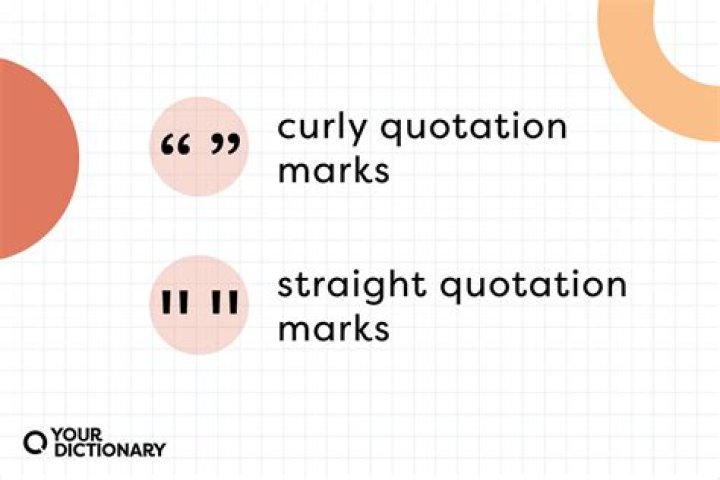 “ ” curly quotation marks

" " straight quotation marks

YOUR DICTIONARY